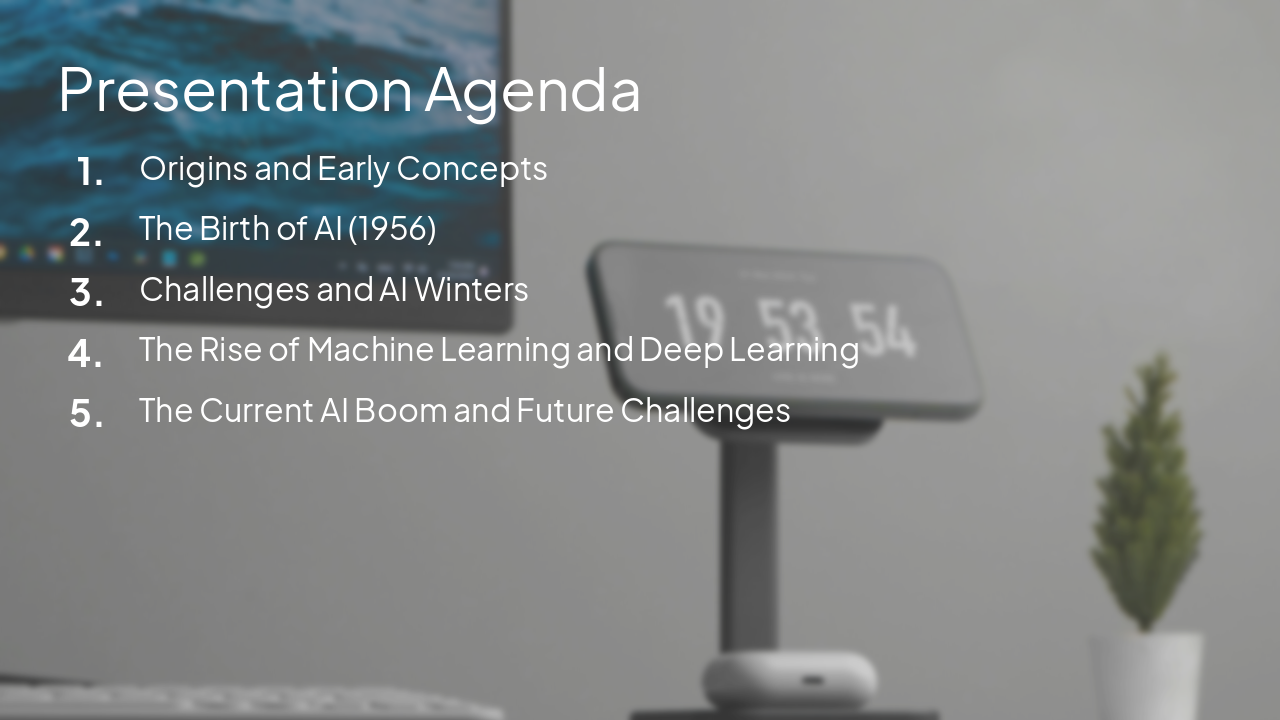 Presentation Agenda

1. Origins and Early Concepts
2. The Birth of AI (1956)
3. Challenges and AI Winters
4. The Rise of Machine Learning and Deep Learning
5. The Current AI Boom and Future Challenges

19 53 54